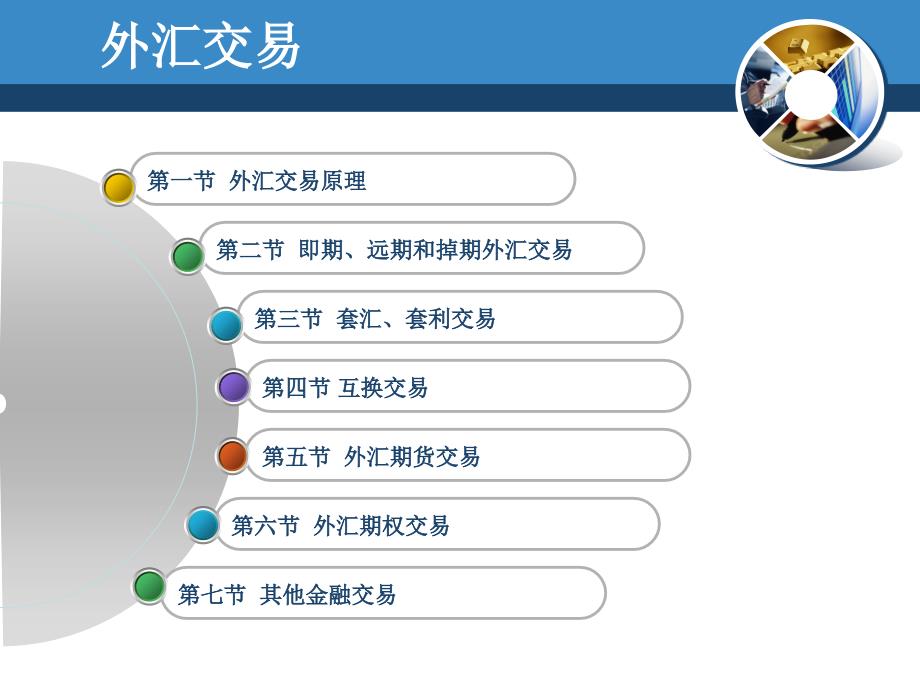 外汇交易

第一节 外汇交易原理

第二节 即期、远期和掉期外汇交易

第三节 套汇、套利交易

第四节 互换交易

第五节 外汇期货交易

第六节 外汇期权交易

第七节 其他金融交易